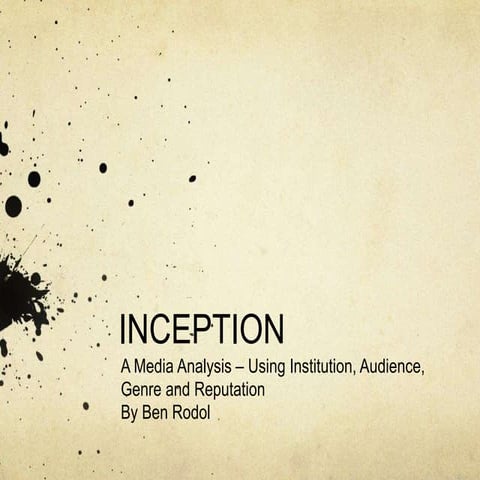 INCEPTION

A Media Analysis – Using Institution, Audience, Genre and Reputation
By Ben Rodol